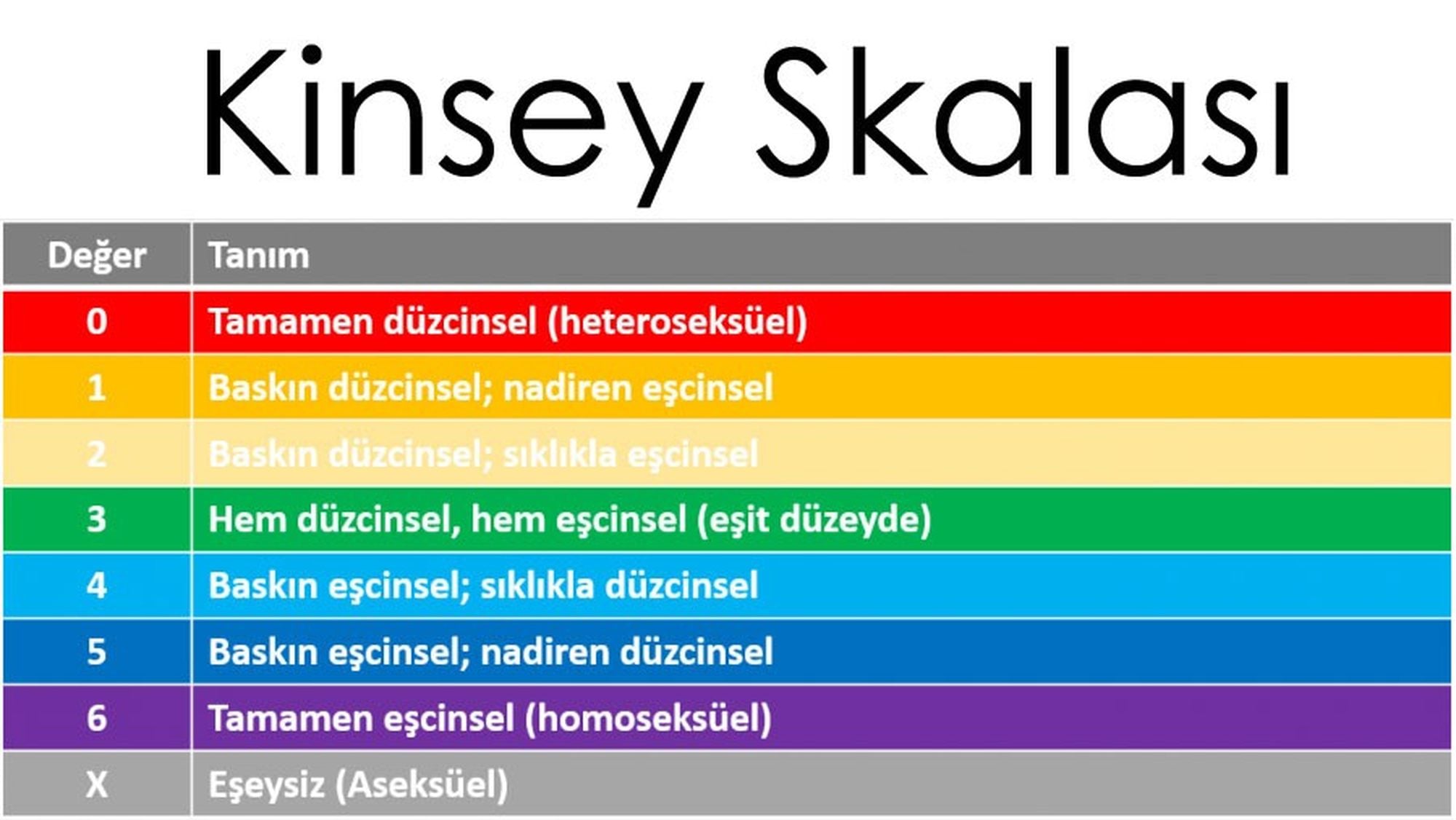 Kinsey Skalası

| Değer | Tanım |
|---|---|
| 0 | Tamamen düzcinsel (heteroseksüel) |
| 1 | Baskın düzcinsel; nadiren eşcinsel |
| 2 | Baskın düzcinsel; sıklıkla eşcinsel |
| 3 | Hem düzcinsel, hem eşcinsel (eşit düzeyde) |
| 4 | Baskın eşcinsel; sıklıkla düzcinsel |
| 5 | Baskın eşcinsel; nadiren düzcinsel |
| 6 | Tamamen eşcinsel (homoseksüel) |
| X | Eşeysiz (Aseksüel) |